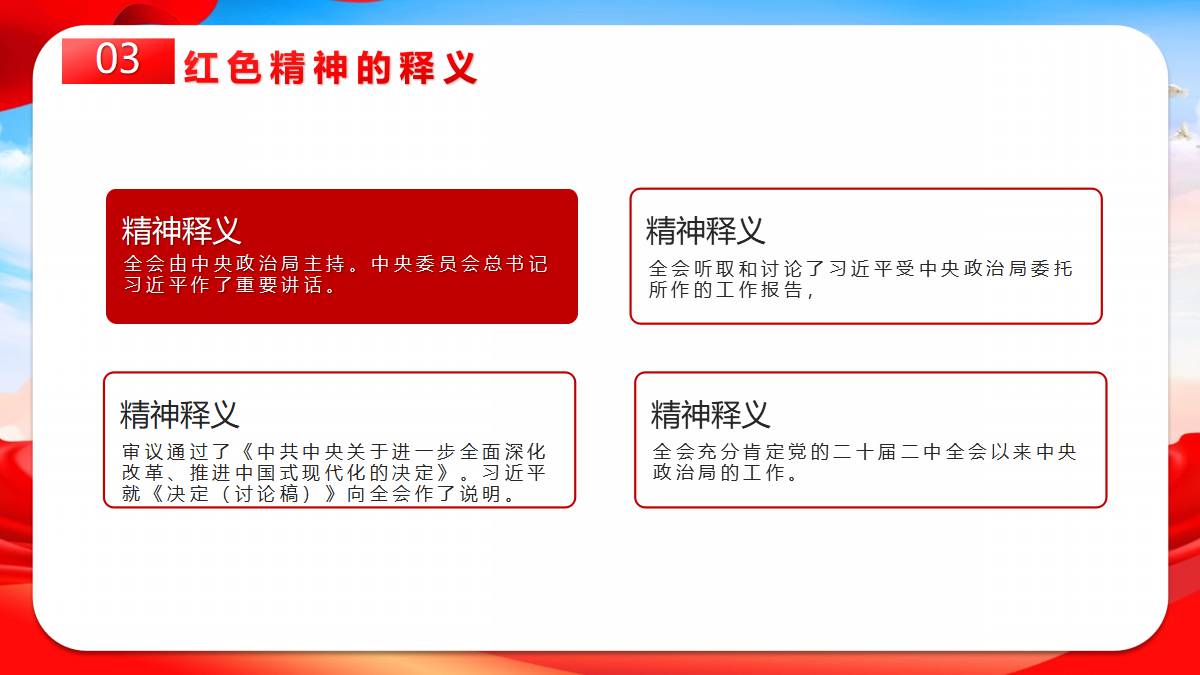 03 红色精神的释义

精神释义
全会由中央政治局主持。中央委员会总书记习近平作了重要讲话。

精神释义
全会听取和讨论了习近平受中央政治局委托所作的工作报告，

精神释义
审议通过了《中共中央关于进一步全面深化改革、推进中国式现代化的决定》。习近平就《决定（讨论稿）》向全会作了说明。

精神释义
全会充分肯定党的二十届二中全会以来中央政治局的工作。